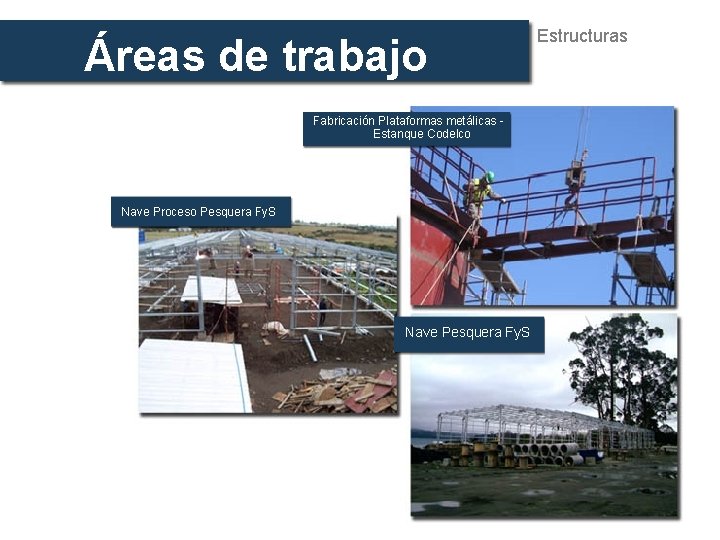 Áreas de trabajo

Estructuras

Fabricación Plataformas metálicas - Estanque Codelco

Nave Proceso Pesquera FyS

Nave Pesquera FyS